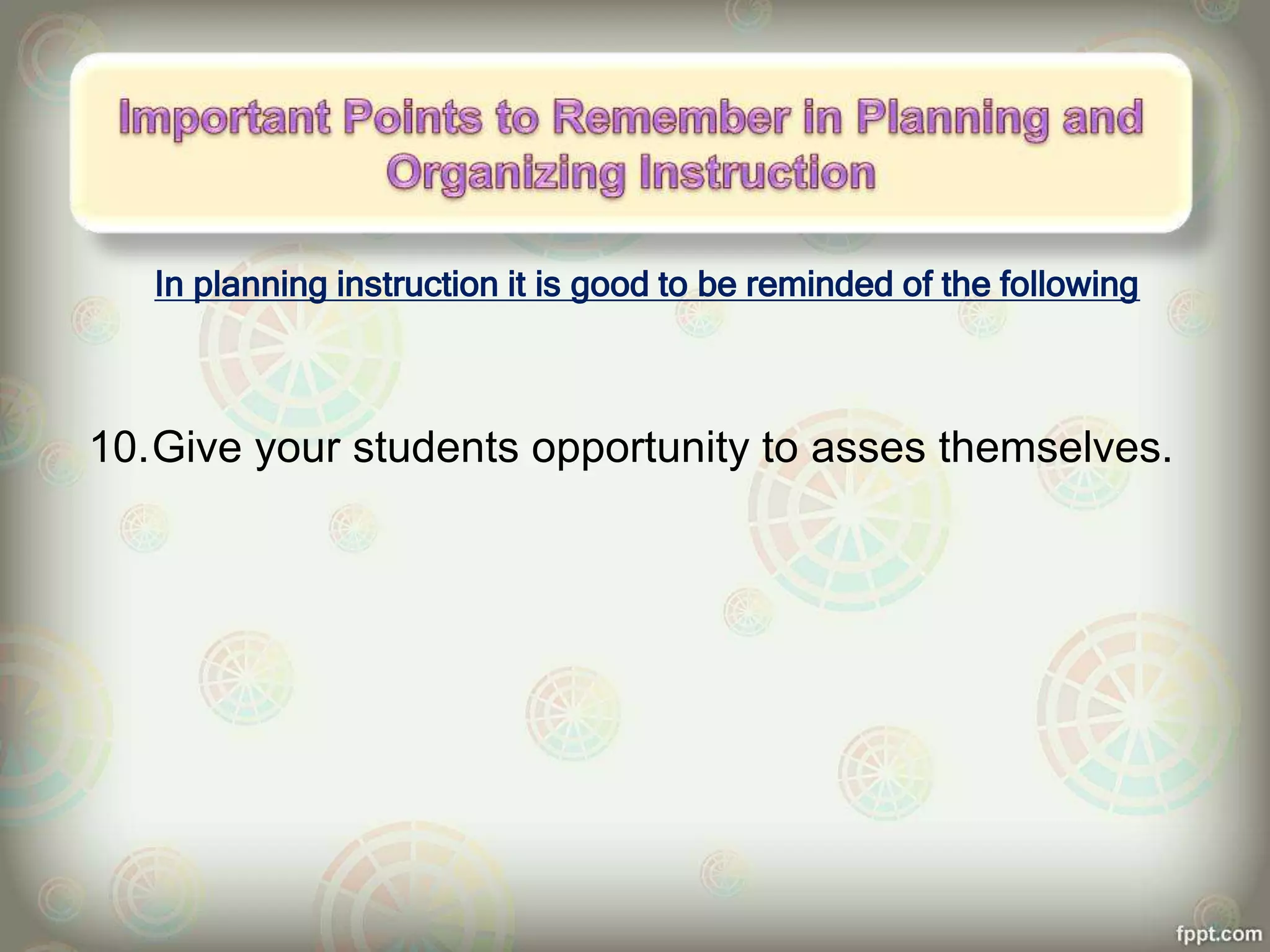 Important Points to Remember in Planning and Organizing Instruction

In planning instruction it is good to be reminded of the following

10. Give your students opportunity to asses themselves.

fppt.com